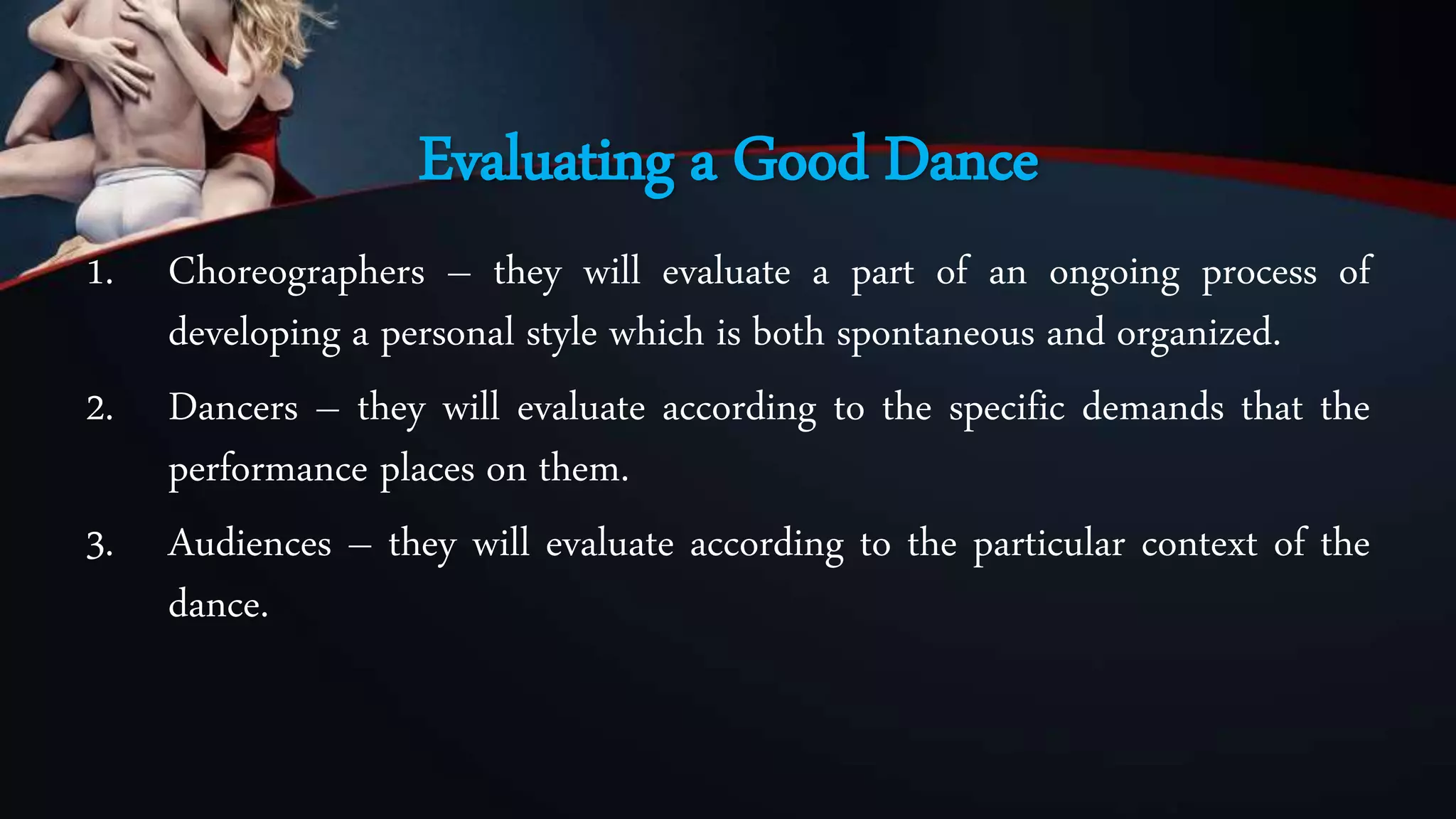 Evaluating a Good Dance

1. Choreographers – they will evaluate a part of an ongoing process of developing a personal style which is both spontaneous and organized.

2. Dancers – they will evaluate according to the specific demands that the performance places on them.

3. Audiences – they will evaluate according to the particular context of the dance.